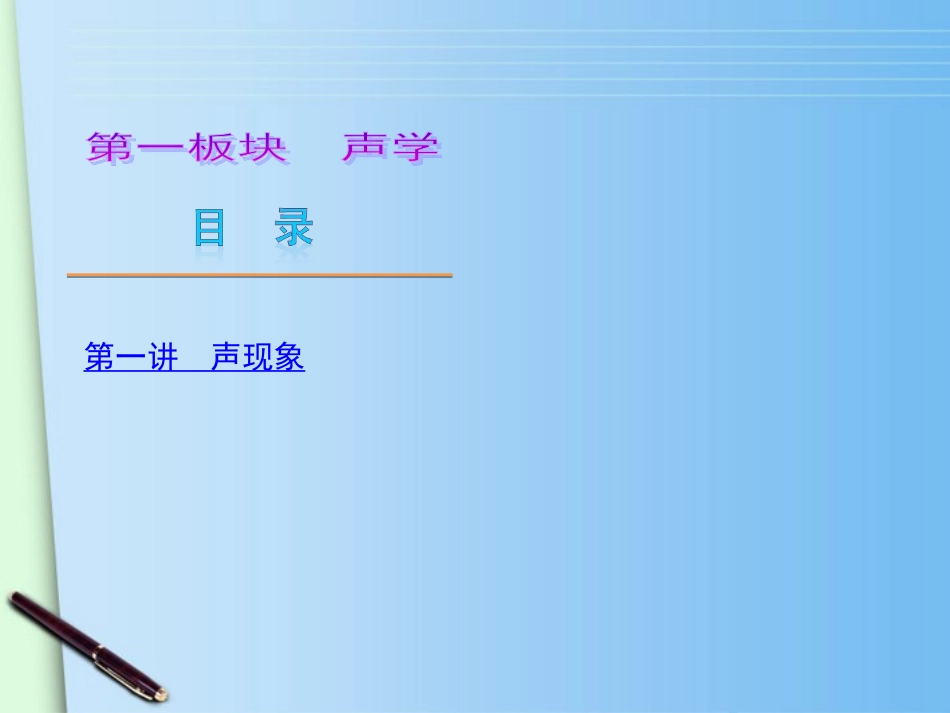 第一板块　声学

目　录

第一讲　声现象